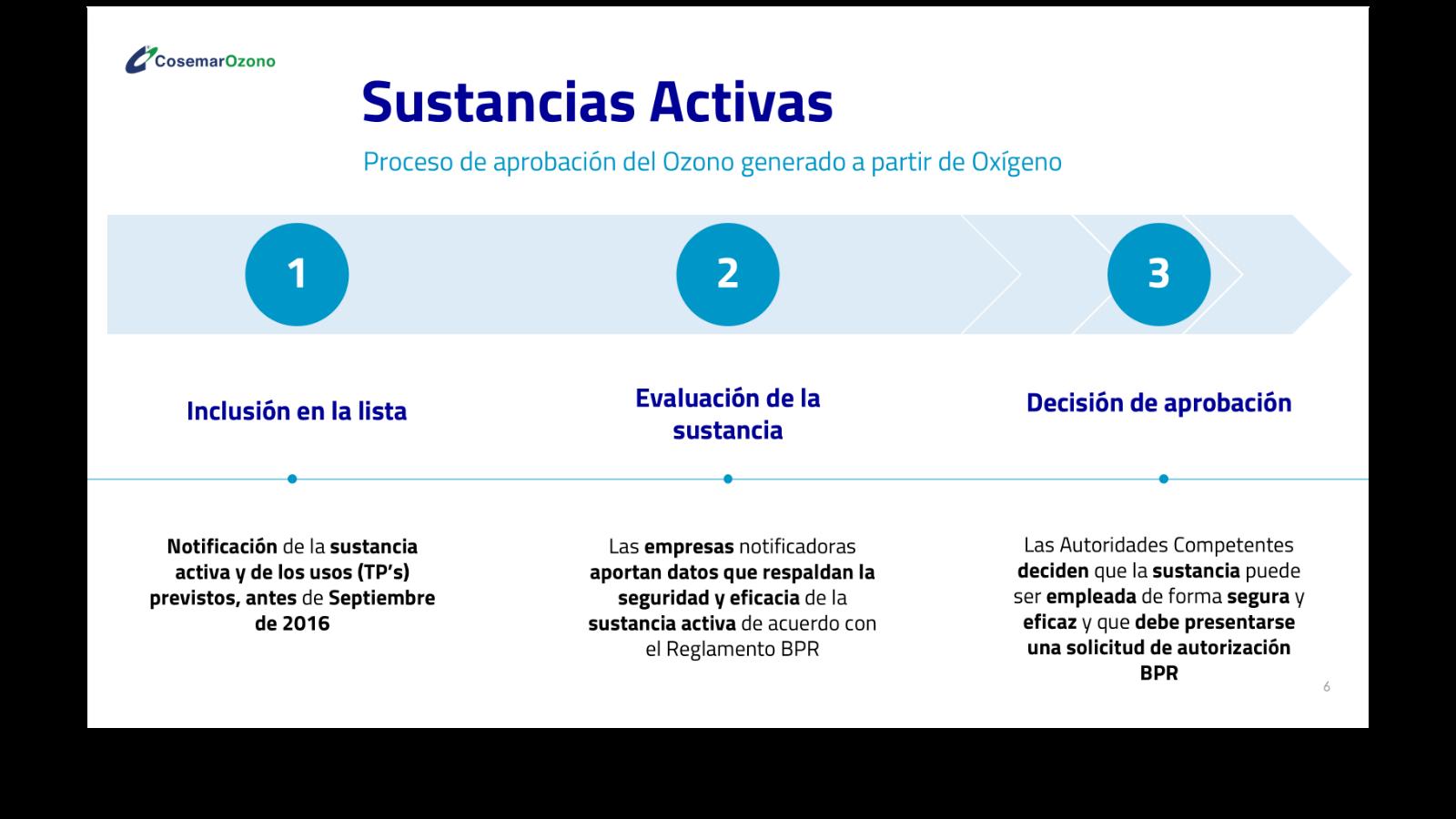 CosemarOzono

Sustancias Activas

Proceso de aprobación del Ozono generado a partir de Oxígeno

1

2

3

Inclusión en la lista

Evaluación de la sustancia

Decisión de aprobación

Notificación de la sustancia activa y de los usos (TP's) previstos, antes de Septiembre de 2016

Las empresas notificadoras aportan datos que respaldan la seguridad y eficacia de la sustancia activa de acuerdo con el Reglamento BPR

Las Autoridades Competentes deciden que la sustancia puede ser empleada de forma segura y eficaz y que debe presentarse una solicitud de autorización BPR

6